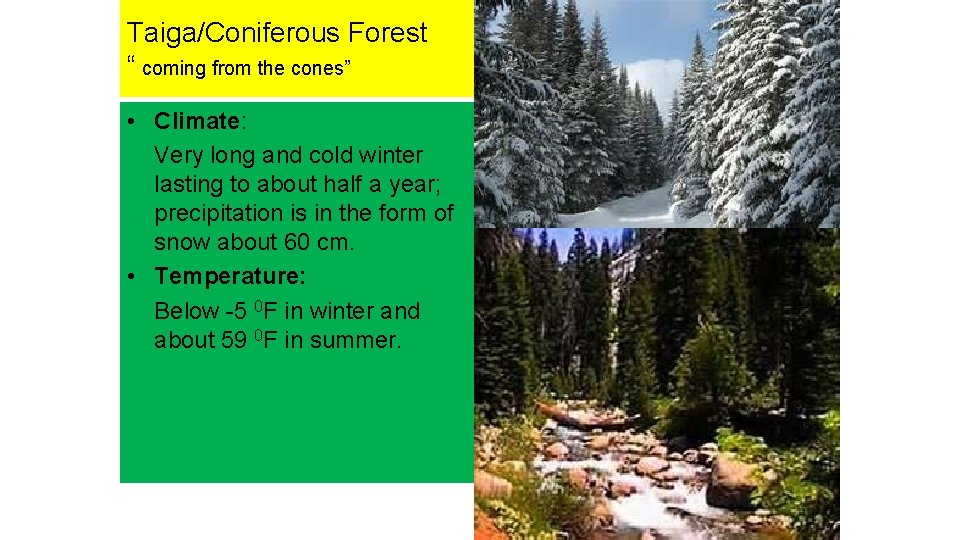 Taiga/Coniferous Forest
“ coming from the cones”

• Climate:
Very long and cold winter lasting to about half a year; precipitation is in the form of snow about 60 cm.
• Temperature:
Below -5 $^0$F in winter and about 59 $^0$F in summer.